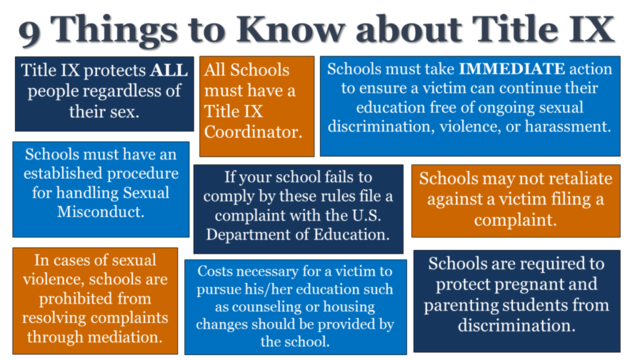 9 Things to Know about Title IX

Title IX protects ALL people regardless of their sex.

All Schools must have a Title IX Coordinator.

Schools must take IMMEDIATE action to ensure a victim can continue their education free of ongoing sexual discrimination, violence, or harassment.

Schools must have an established procedure for handling Sexual Misconduct.

If your school fails to comply by these rules file a complaint with the U.S. Department of Education.

Schools may not retaliate against a victim filing a complaint.

In cases of sexual violence, schools are prohibited from resolving complaints through mediation.

Costs necessary for a victim to pursue his/her education such as counseling or housing changes should be provided by the school.

Schools are required to protect pregnant and parenting students from discrimination.